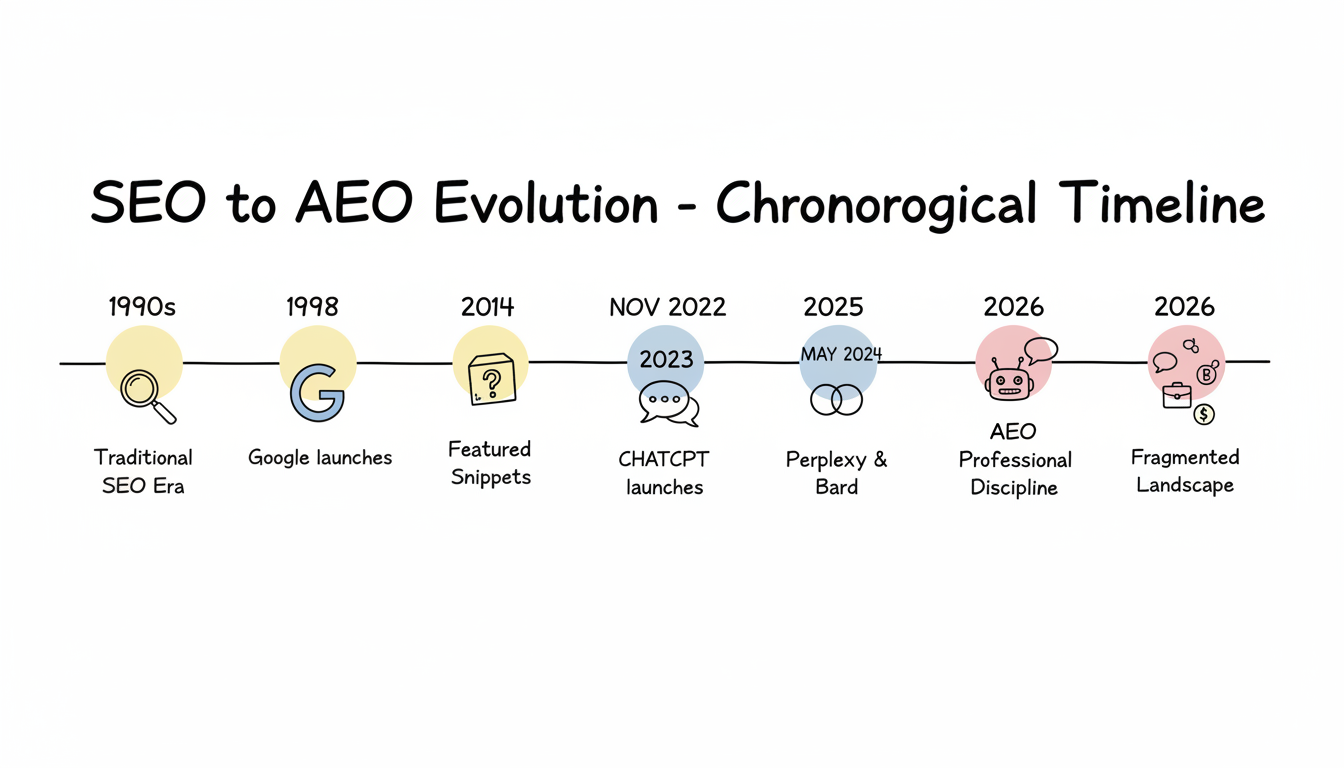 SEO to AEO Evolution - Chronorogical Timeline

1990s

Traditional SEO Era

1998

G

Google launches

2014

?

Featured Snippets

NOV 2022

2023

CHATCPT launches

2025

MAY 2024

Perplexy & Bard

2026

AEO Professional Discipline

2026

B

$

Fragmented Landscape